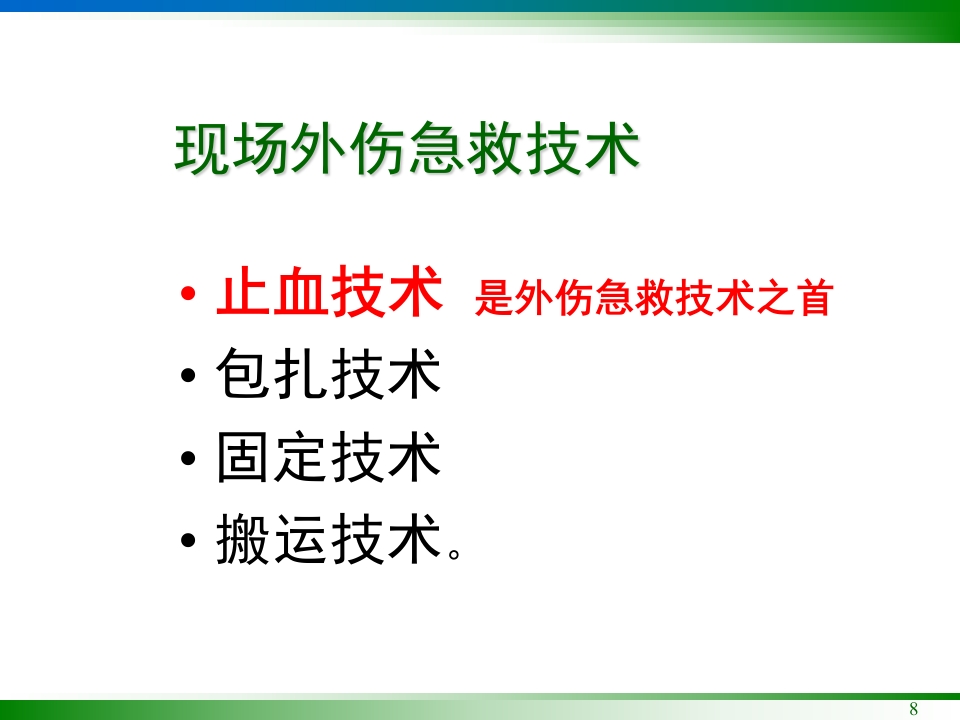 现场外伤急救技术

• 止血技术 是外伤急救技术之首
• 包扎技术
• 固定技术
• 搬运技术。

8